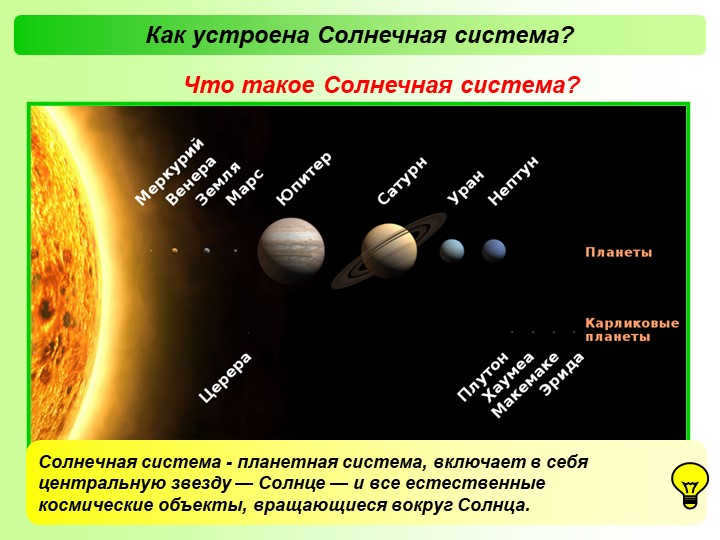 Как устроена Солнечная система?

Что такое Солнечная система?

Меркурий
Венера
Земля
Марс
Юпитер
Сатурн
Уран
Нептун

Планеты

Карликовые планеты

Церера

Плутон
Хаумеа
Макемаке
Эрида

Солнечная система - планетная система, включает в себя центральную звезду — Солнце — и все естественные космические объекты, вращающиеся вокруг Солнца.